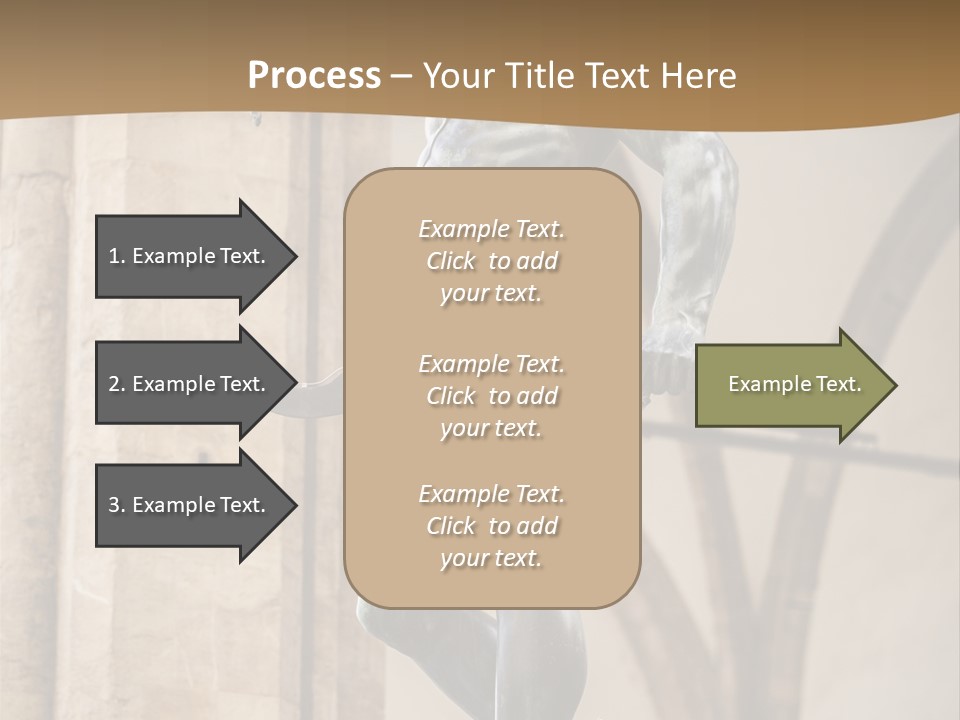 Process – Your Title Text Here

1. Example Text.

2. Example Text.

3. Example Text.

Example Text. Click to add your text.

Example Text. Click to add your text.

Example Text. Click to add your text.

Example Text.